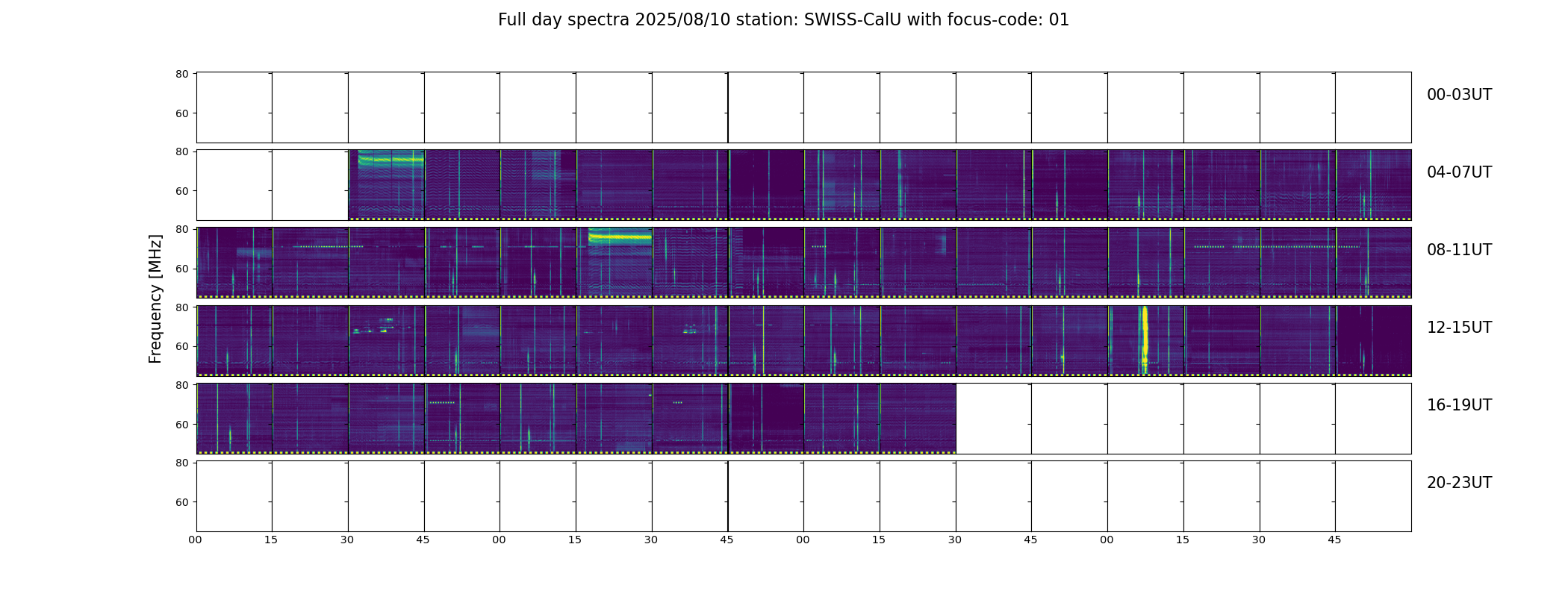 Full day spectra 2025/08/10 station: SWISS-CalU with focus-code: 01

Frequency [MHz]

80
60
00-03UT

80
60
04-07UT

80
60
08-11UT

80
60
12-15UT

80
60
16-19UT

80
60
20-23UT

00 15 30 45 00 15 30 45 00 15 30 45 00 15 30 45